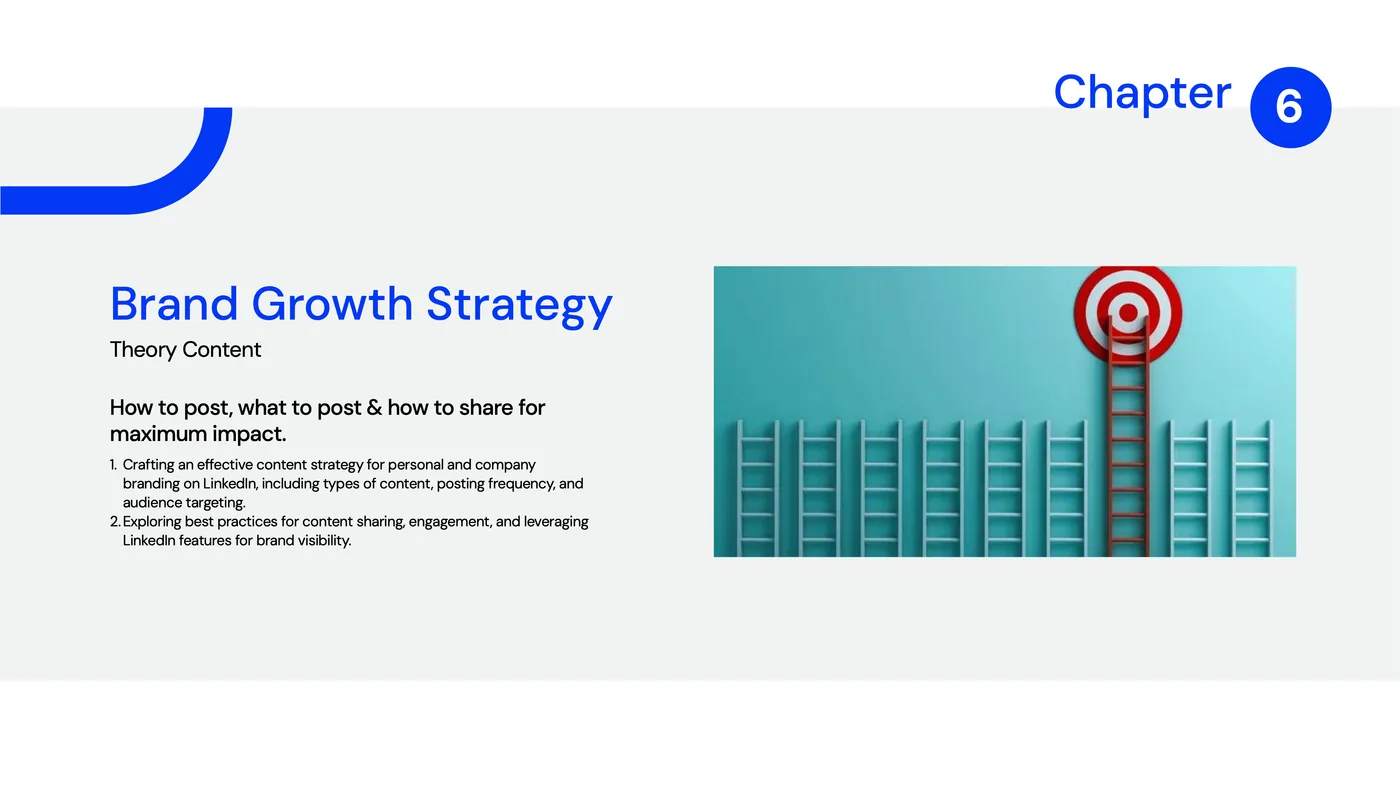 Chapter 6

Brand Growth Strategy
Theory Content

How to post, what to post & how to share for maximum impact.

1. Crafting an effective content strategy for personal and company branding on LinkedIn, including types of content, posting frequency, and audience targeting.
2. Exploring best practices for content sharing, engagement, and leveraging LinkedIn features for brand visibility.